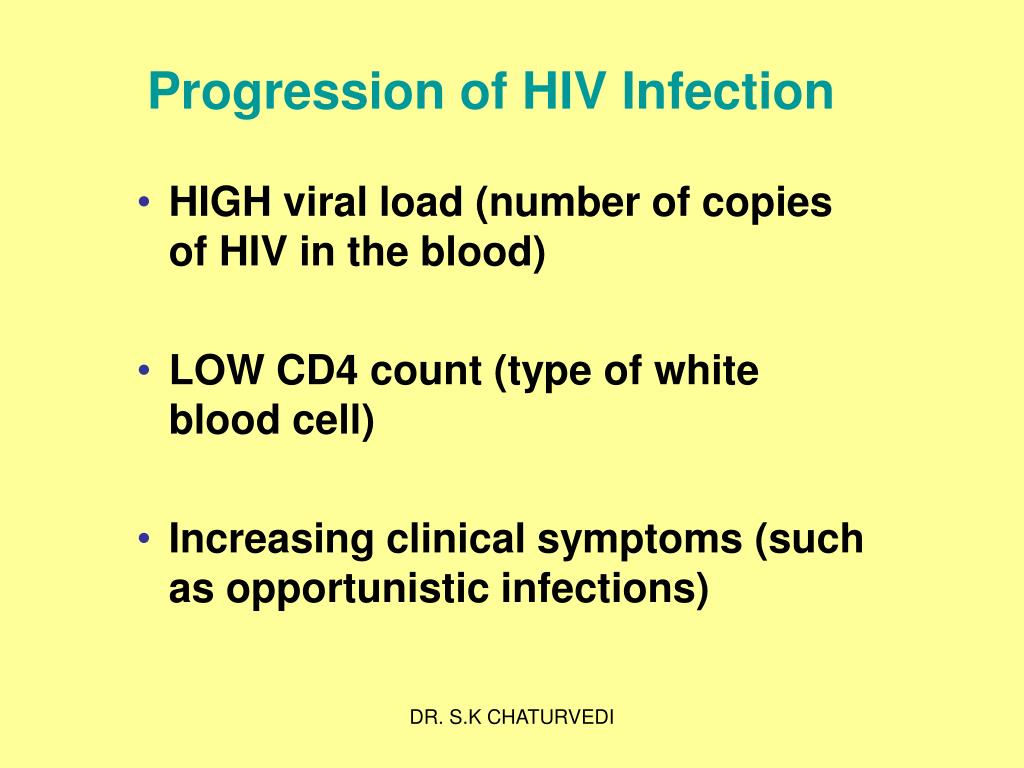 Progression of HIV Infection

• HIGH viral load (number of copies of HIV in the blood)

• LOW CD4 count (type of white blood cell)

• Increasing clinical symptoms (such as opportunistic infections)

DR. S.K CHATURVEDI